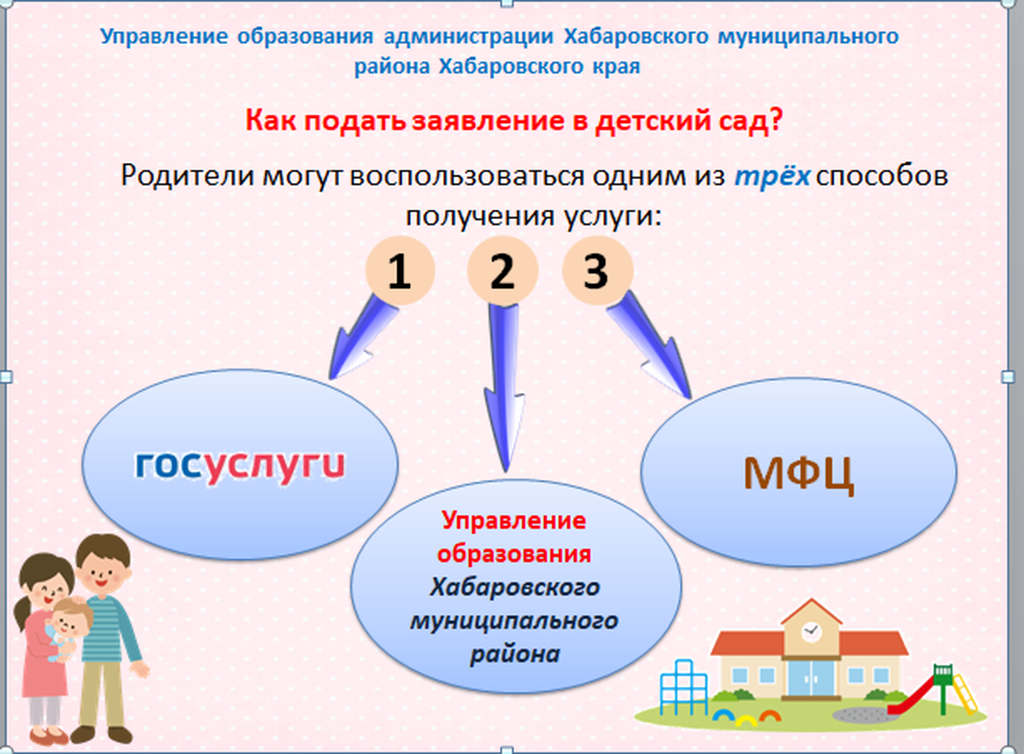 Управление образования администрации Хабаровского муниципального района Хабаровского края

Как подать заявление в детский сад?

Родители могут воспользоваться одним из трёх способов получения услуги:

1

2

3

госуслуги

Управление образования Хабаровского муниципального района

МФЦ